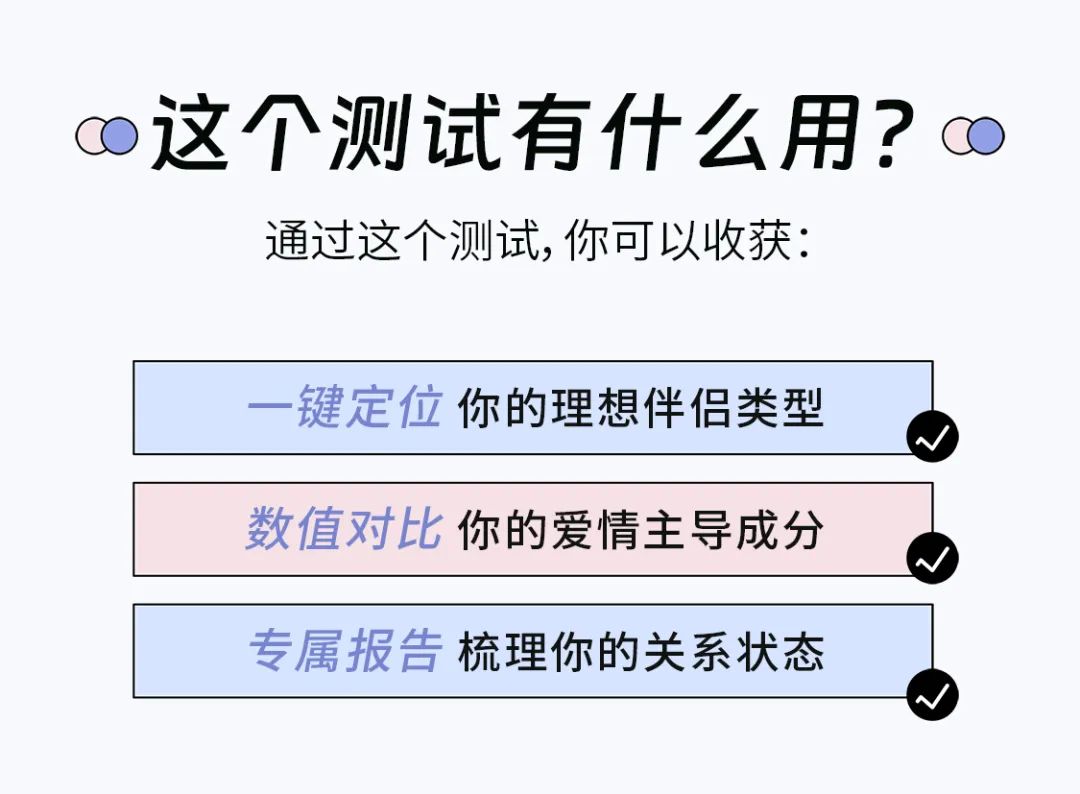 这个测试有什么用？

通过这个测试，你可以收获：

一键定位 你的理想伴侣类型

数值对比 你的爱情主导成分

专属报告 梳理你的关系状态